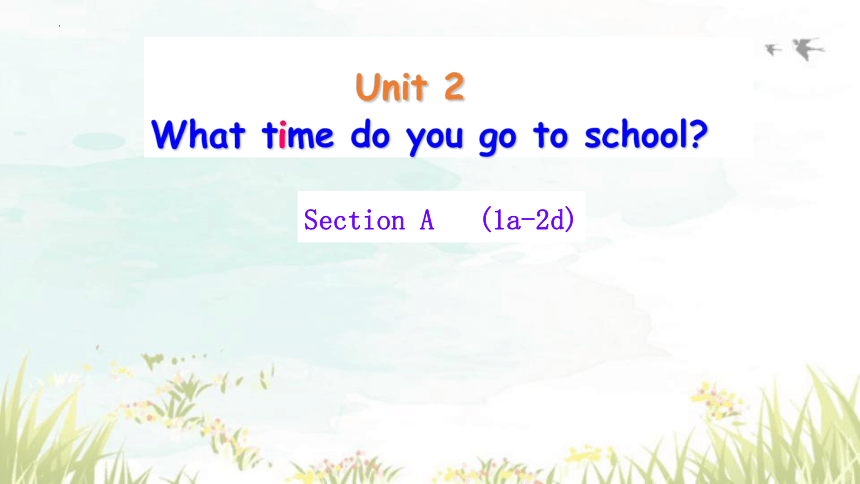 Unit 2
What time do you go to school?

Section A (1a-2d)